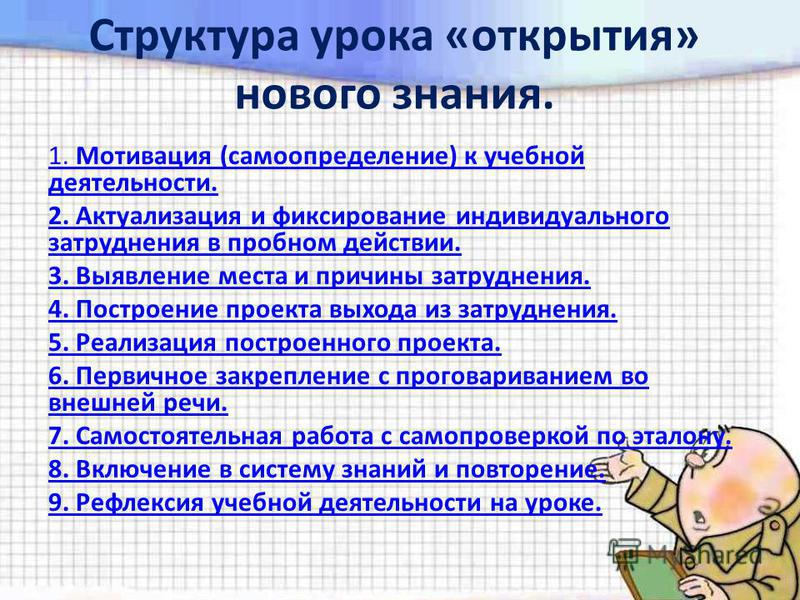 Структура урока «открытия» нового знания.

1. Мотивация (самоопределение) к учебной деятельности.

2. Актуализация и фиксирование индивидуального затруднения в пробном действии.

3. Выявление места и причины затруднения.

4. Построение проекта выхода из затруднения.

5. Реализация построенного проекта.

6. Первичное закрепление с проговариванием во внешней речи.

7. Самостоятельная работа с самопроверкой по эталону.

8. Включение в систему знаний и повторение.

9. Рефлексия учебной деятельности на уроке.

MyShared